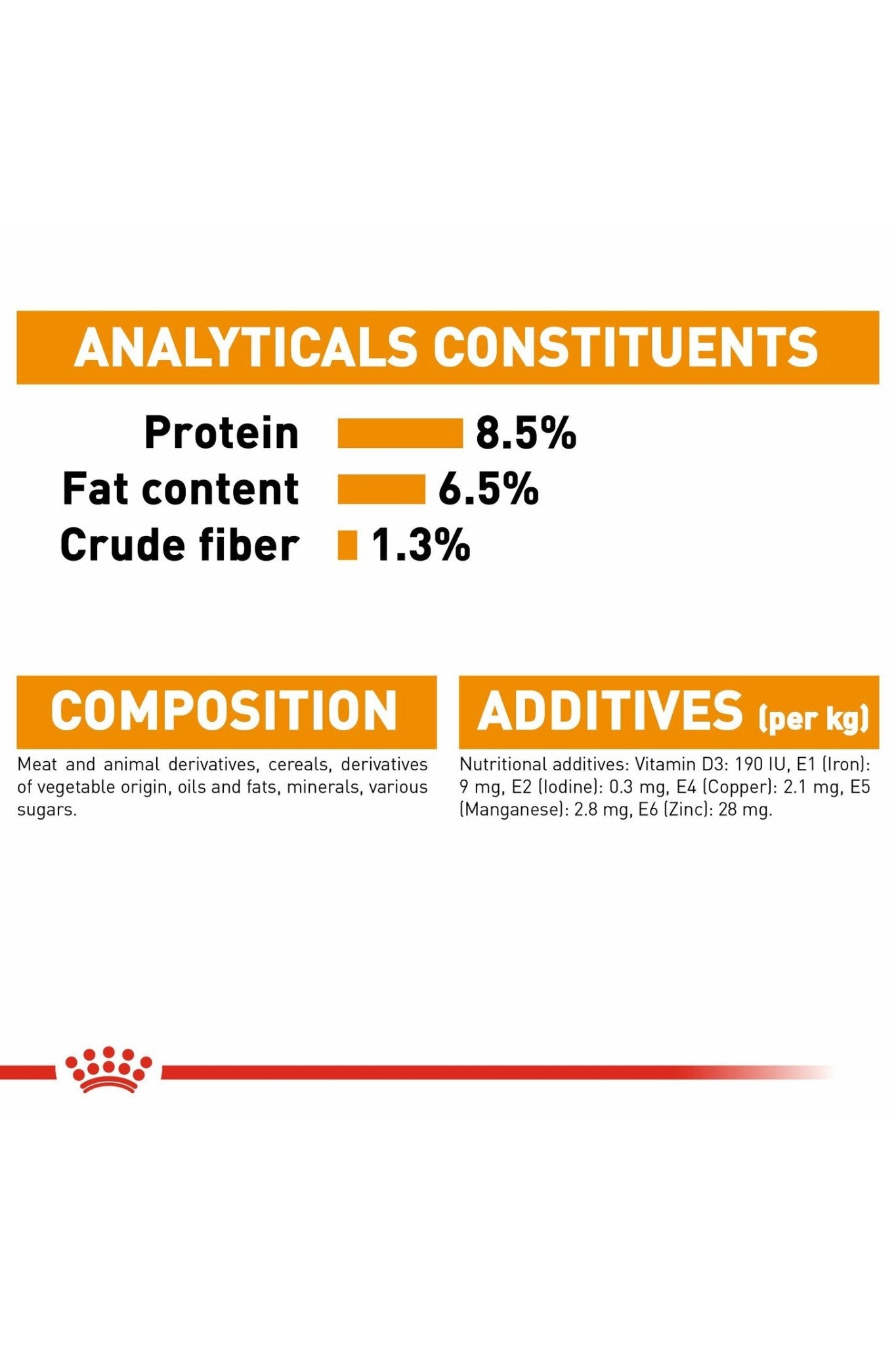 ANALYTICALS CONSTITUENTS

Protein 8.5%
Fat content 6.5%
Crude fiber 1.3%

COMPOSITION

Meat and animal derivatives, cereals, derivatives of vegetable origin, oils and fats, minerals, various sugars.

ADDITIVES (per kg)

Nutritional additives: Vitamin D3: 190 IU, E1 (Iron): 9 mg, E2 (Iodine): 0.3 mg, E4 (Copper): 2.1 mg, E5 (Manganese): 2.8 mg, E6 (Zinc): 28 mg.